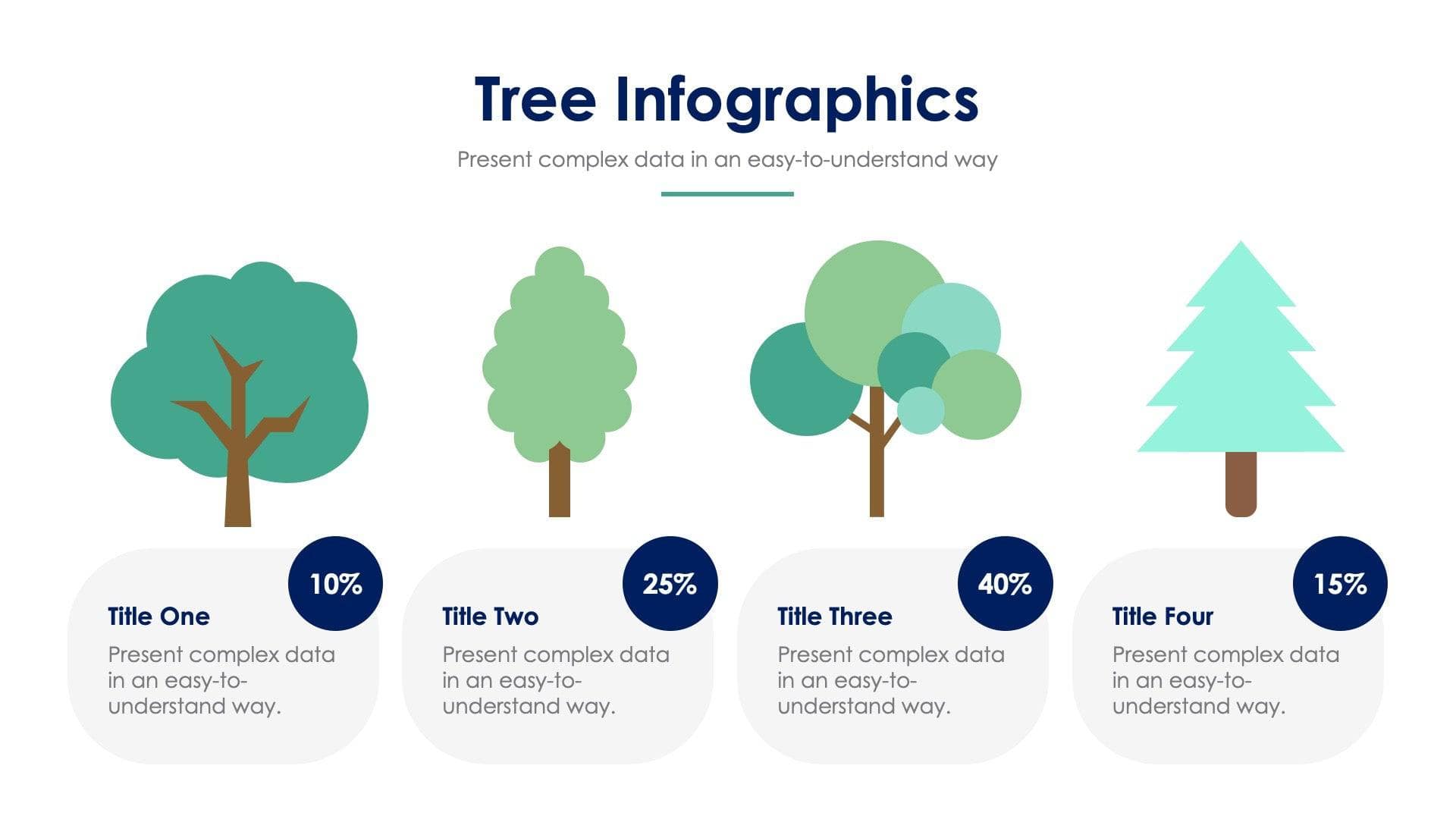 Tree Infographics

Present complex data in an easy-to-understand way

10%

Title One

Present complex data in an easy-to-understand way.

25%

Title Two

Present complex data in an easy-to-understand way.

40%

Title Three

Present complex data in an easy-to-understand way.

15%

Title Four

Present complex data in an easy-to-understand way.